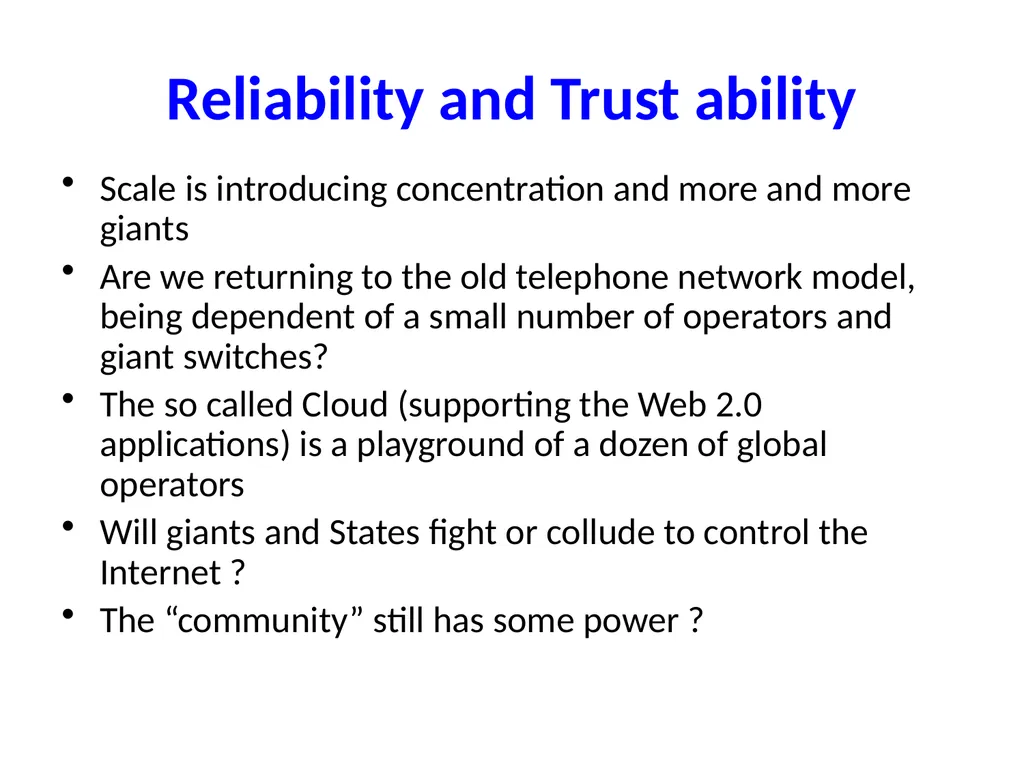 Reliability and Trust ability

• Scale is introducing concentration and more and more giants
• Are we returning to the old telephone network model, being dependent of a small number of operators and giant switches?
• The so called Cloud (supporting the Web 2.0 applications) is a playground of a dozen of global operators
• Will giants and States fight or collude to control the Internet ?
• The “community” still has some power ?